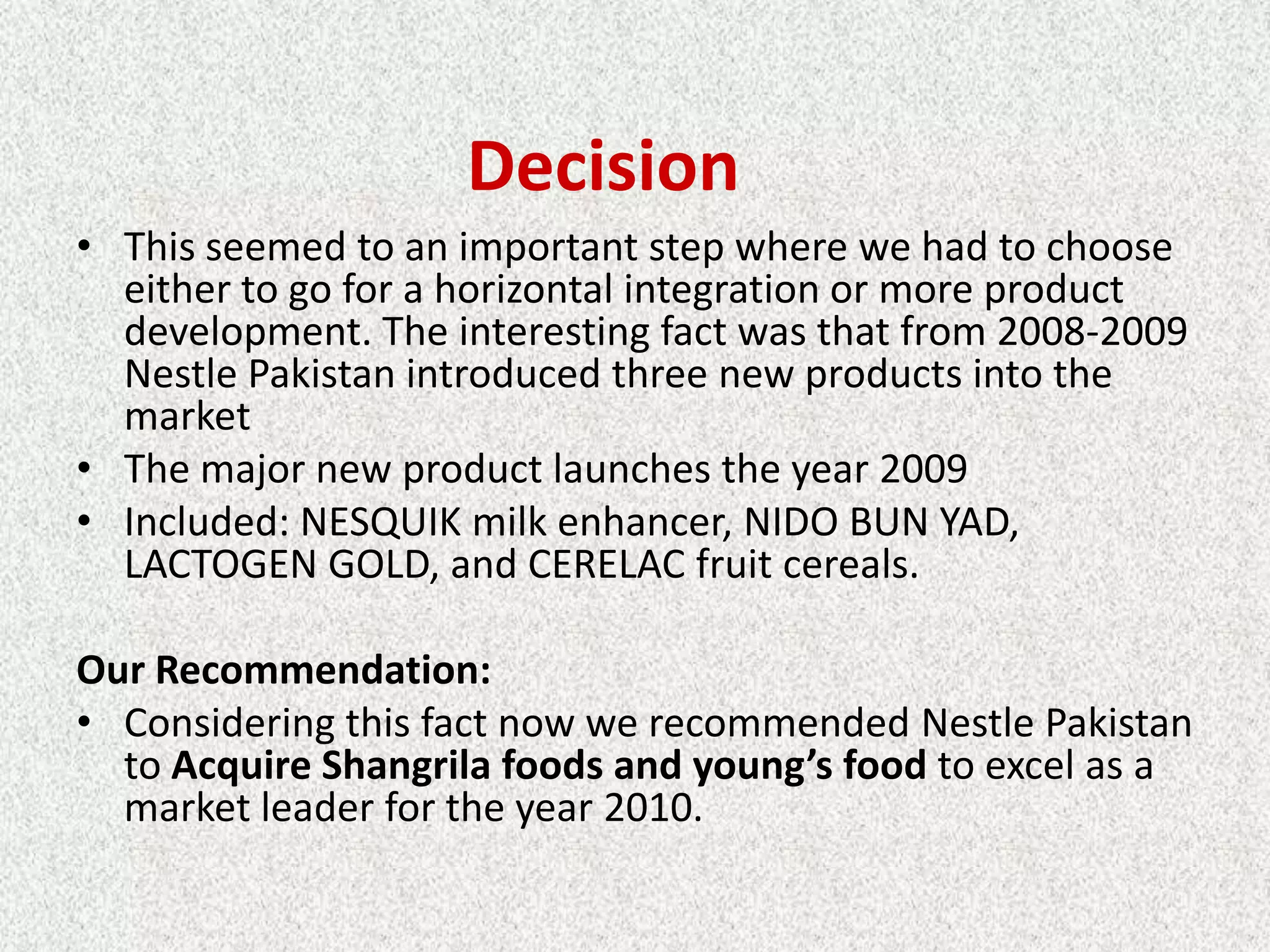 Decision

• This seemed to an important step where we had to choose either to go for a horizontal integration or more product development. The interesting fact was that from 2008-2009 Nestle Pakistan introduced three new products into the market
• The major new product launches the year 2009
• Included: NESQUIK milk enhancer, NIDO BUN YAD, LACTOGEN GOLD, and CERELAC fruit cereals.

Our Recommendation:
• Considering this fact now we recommended Nestle Pakistan to Acquire Shangrila foods and young's food to excel as a market leader for the year 2010.